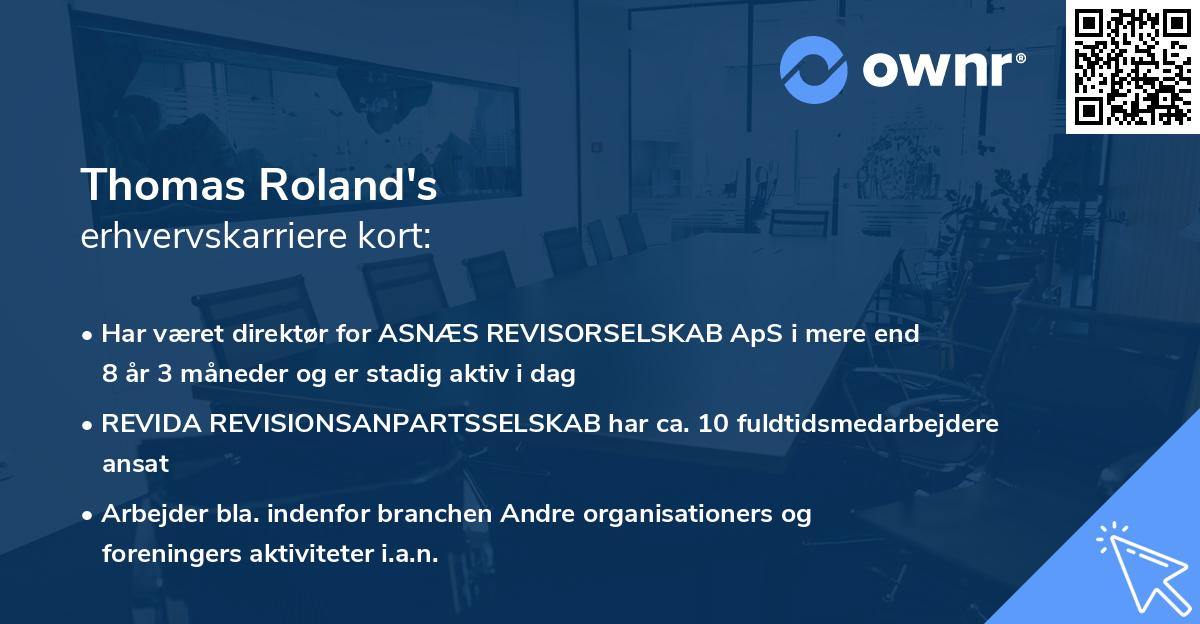 ownr®

Thomas Roland's
erhvervskarriere kort:

• Har været direktør for ASNÆS REVISORSELSKAB ApS i mere end 8 år 3 måneder og er stadig aktiv i dag

• REVIDA REVISIONSANPARTSSELSKAB har ca. 10 fuldtidsmedarbejdere ansat

• Arbejder bla. indenfor branchen Andre organisationers og foreningers aktiviteter i.a.n.